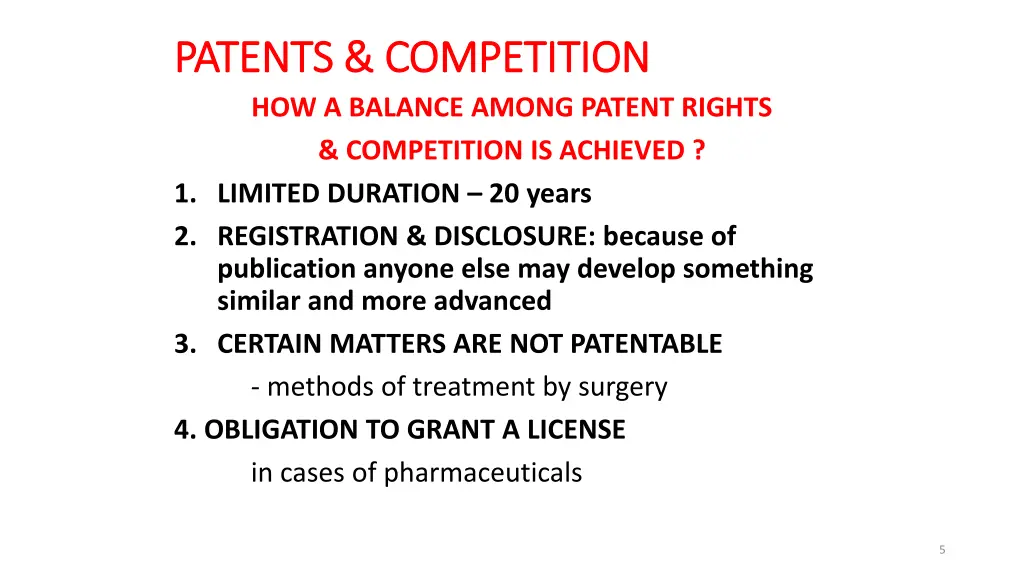 PATENTS & COMPETITION

HOW A BALANCE AMONG PATENT RIGHTS & COMPETITION IS ACHIEVED ?

1. LIMITED DURATION – 20 years
2. REGISTRATION & DISCLOSURE: because of publication anyone else may develop something similar and more advanced
3. CERTAIN MATTERS ARE NOT PATENTABLE
- methods of treatment by surgery
4. OBLIGATION TO GRANT A LICENSE
in cases of pharmaceuticals

5